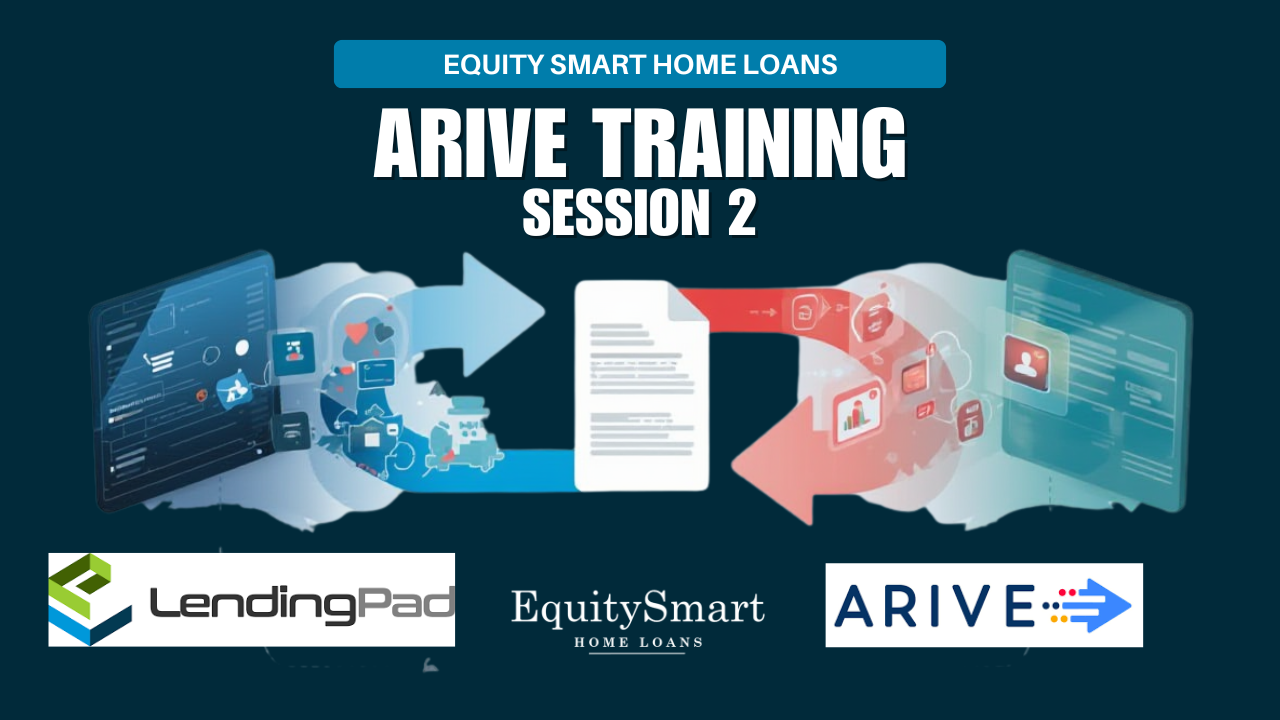 EQUITY SMART HOME LOANS

ARIVE TRAINING
SESSION 2

LendingPad

EquitySmart
HOME LOANS

ARIVE